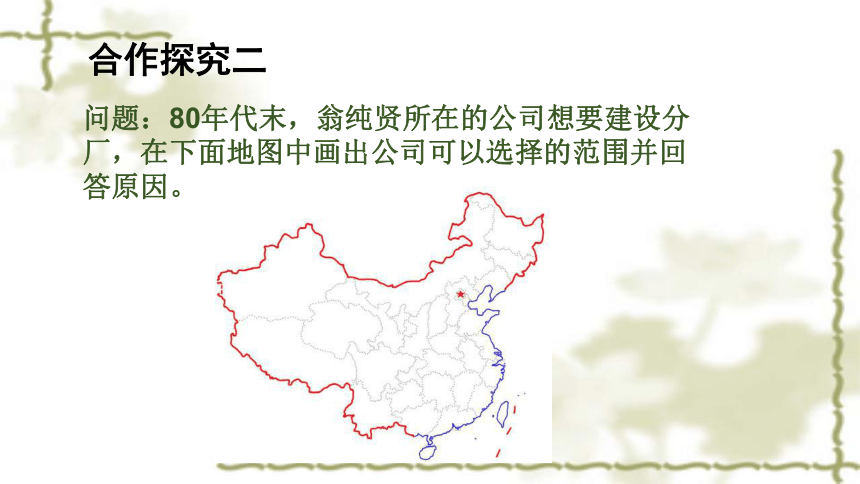 合作探究二

问题：80年代末，翁纯贤所在的公司想要建设分厂，在下面地图中画出公司可以选择的范围并回答原因。